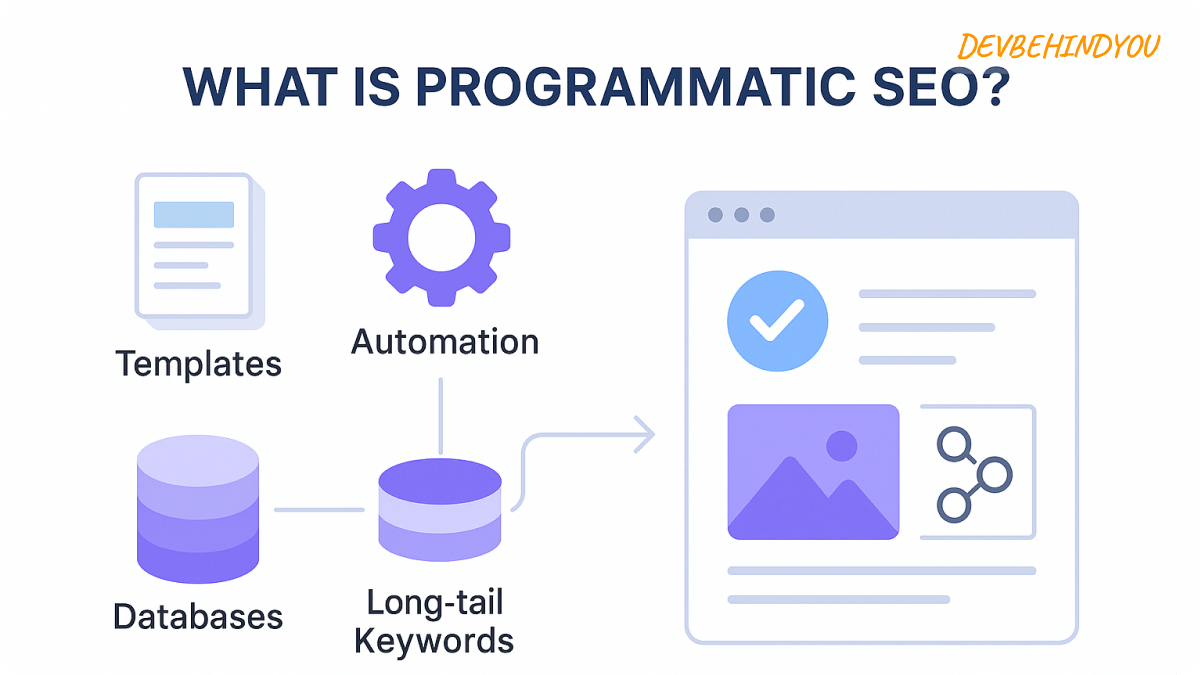 DEVBEHINDYOU

WHAT IS PROGRAMMATIC SEO?

Templates

Automation

Databases

Long-tail Keywords